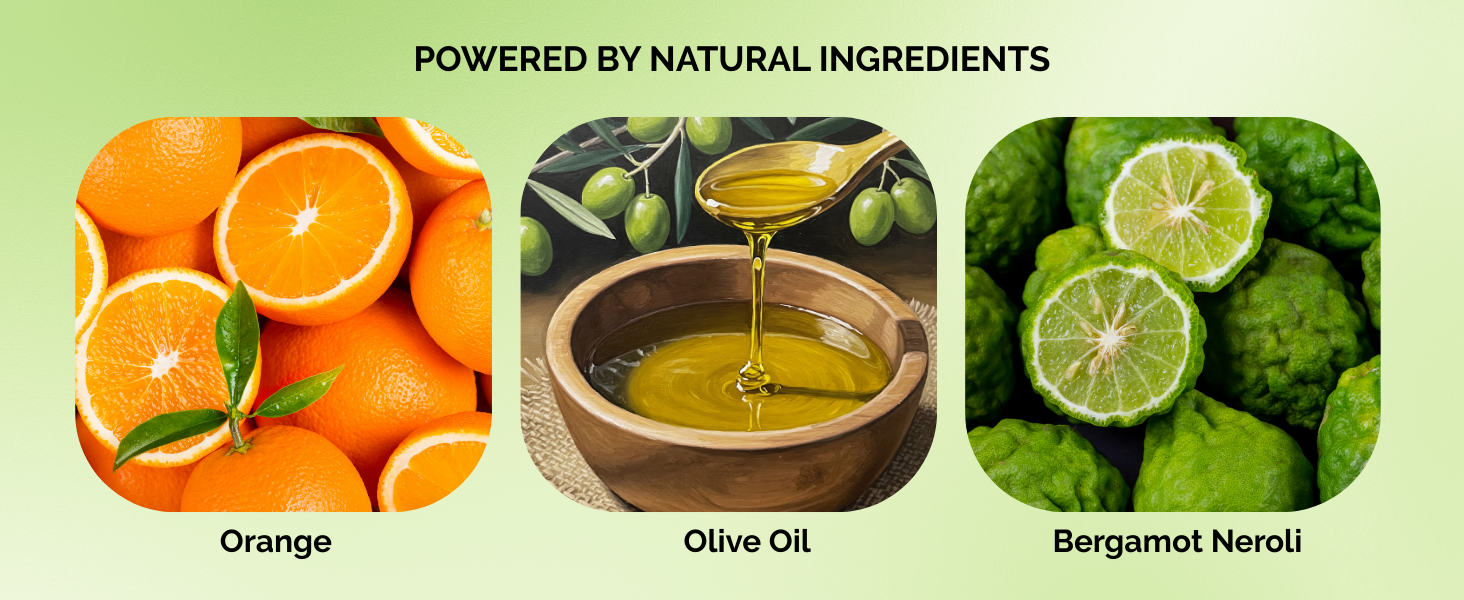 POWERED BY NATURAL INGREDIENTS

Orange

Olive Oil

Bergamot Neroli